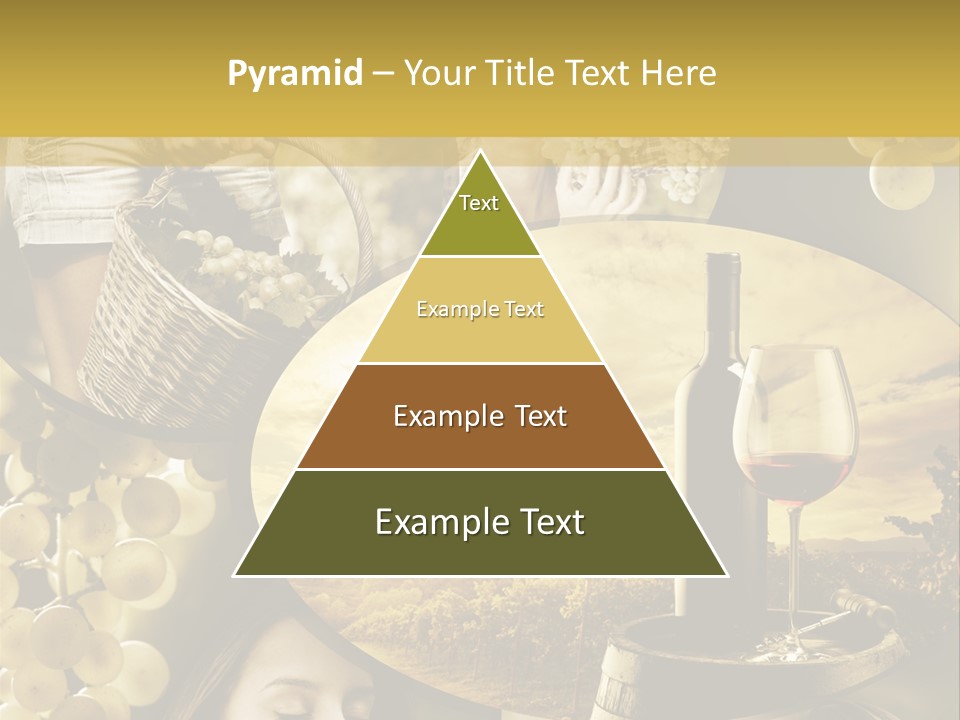 Pyramid – Your Title Text Here

Text

Example Text

Example Text

Example Text